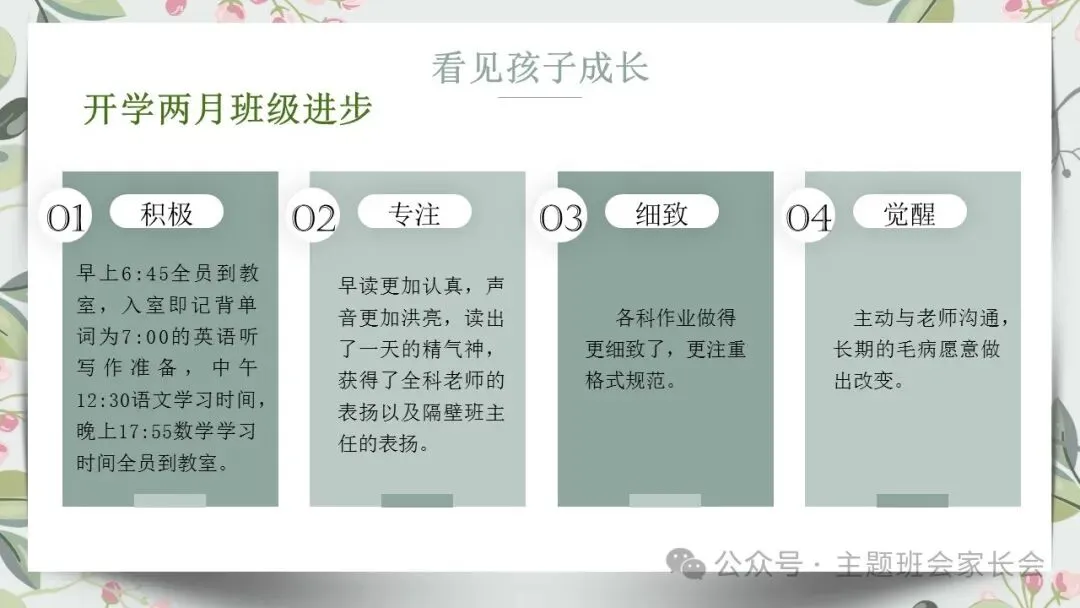 看见孩子成长

开学两月班级进步

01 积极

早上6:45全员到教室，入室即记背单词为7:00的英语听写作准备，中午12:30语文学习时间，晚上17:55数学学习时间全员到教室。

02 专注

早读更加认真，声音更加洪亮，读出了一天的精气神，获得了全科老师的表扬以及隔壁班主任的表扬。

03 细致

各科作业做得更细致了，更注重格式规范。

04 觉醒

主动与老师沟通，长期的毛病愿意做出改变。

公众号 · 主题班会家长会